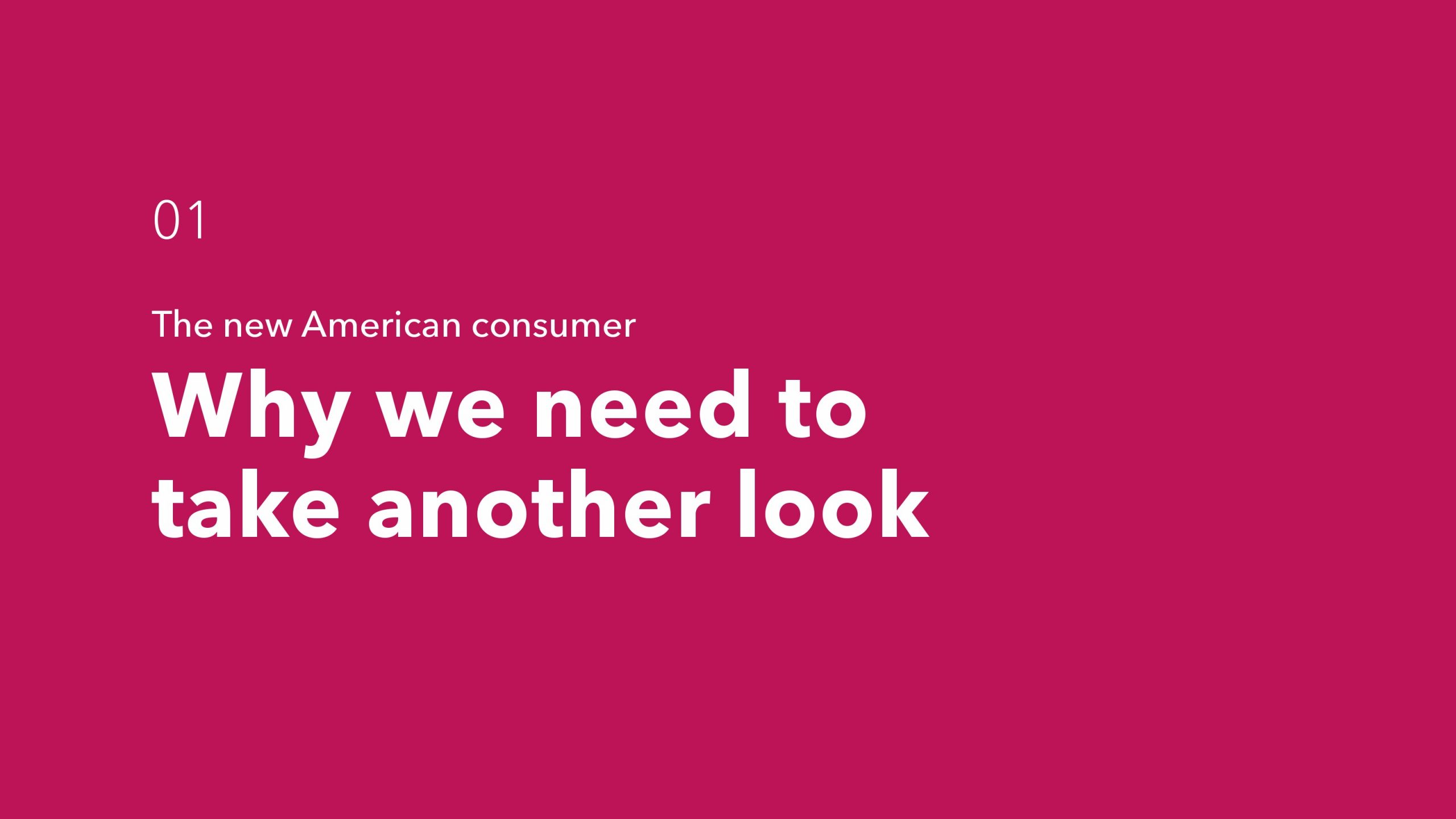 01

The new American consumer

Why we need to take another look